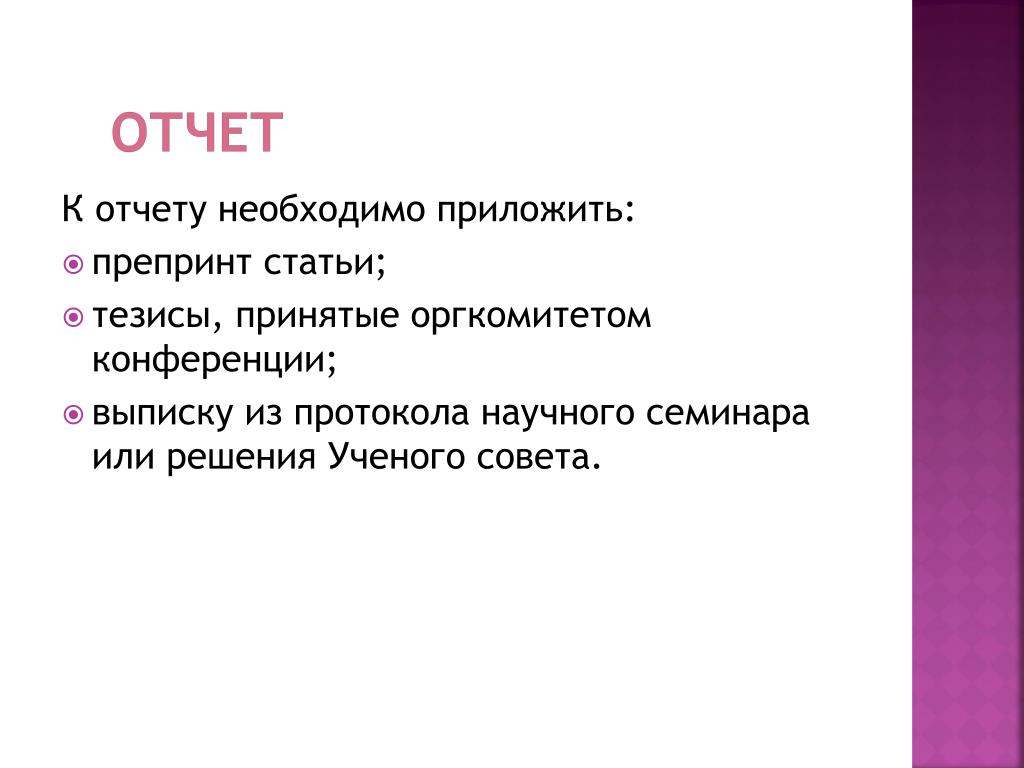 ОТЧЕТ

К отчету необходимо приложить:

препринт статьи;

тезисы, принятые оргкомитетом конференции;

выписку из протокола научного семинара или решения Ученого совета.